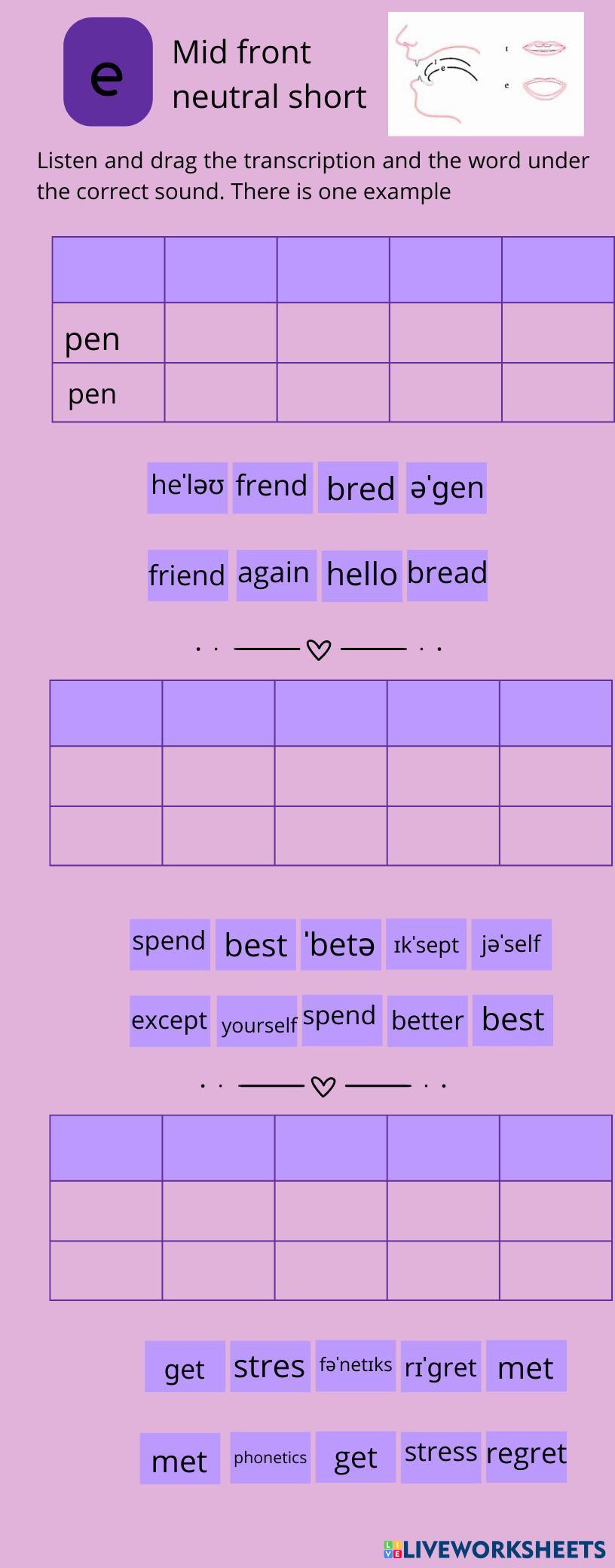 e

Mid front neutral short

ɪ

e

Listen and drag the transcription and the word under the correct sound. There is one example

| | | | | |
|---|---|---|---|---|
| pen | | | | |
| pen | | | | |

heˈləʊ frend bred əˈgen

friend again hello bread

| | | | | |
|---|---|---|---|---|
| | | | | |
| | | | | |

spend best ˈbetə ɪkˈsept jəˈself

except yourself spend better best

| | | | | |
|---|---|---|---|---|
| | | | | |
| | | | | |

get stres fəˈnetɪks rɪˈgret met

met phonetics get stress regret

LIVEWORKSHEETS